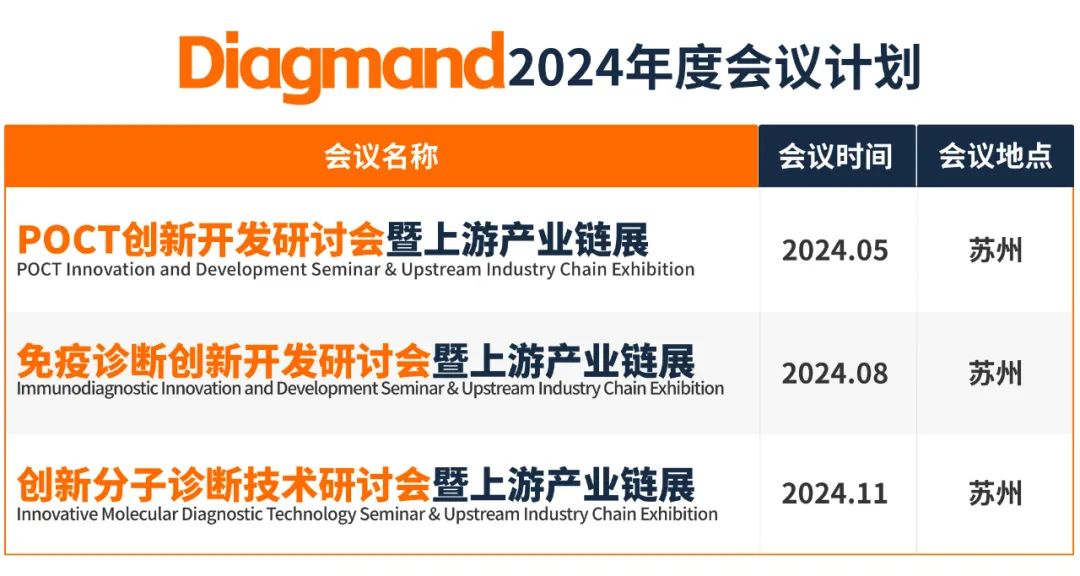 Diagmand2024年度会议计划

| 会议名称 | 会议时间 | 会议地点 |
|---|---|---|
| POCT创新开发研讨会暨上游产业链展 POCT Innovation and Development Seminar & Upstream Industry Chain Exhibition | 2024.05 | 苏州 |
| 免疫诊断创新开发研讨会暨上游产业链展 Immunodiagnostic Innovation and Development Seminar & Upstream Industry Chain Exhibition | 2024.08 | 苏州 |
| 创新分子诊断技术研讨会暨上游产业链展 Innovative Molecular Diagnostic Technology Seminar & Upstream Industry Chain Exhibition | 2024.11 | 苏州 |